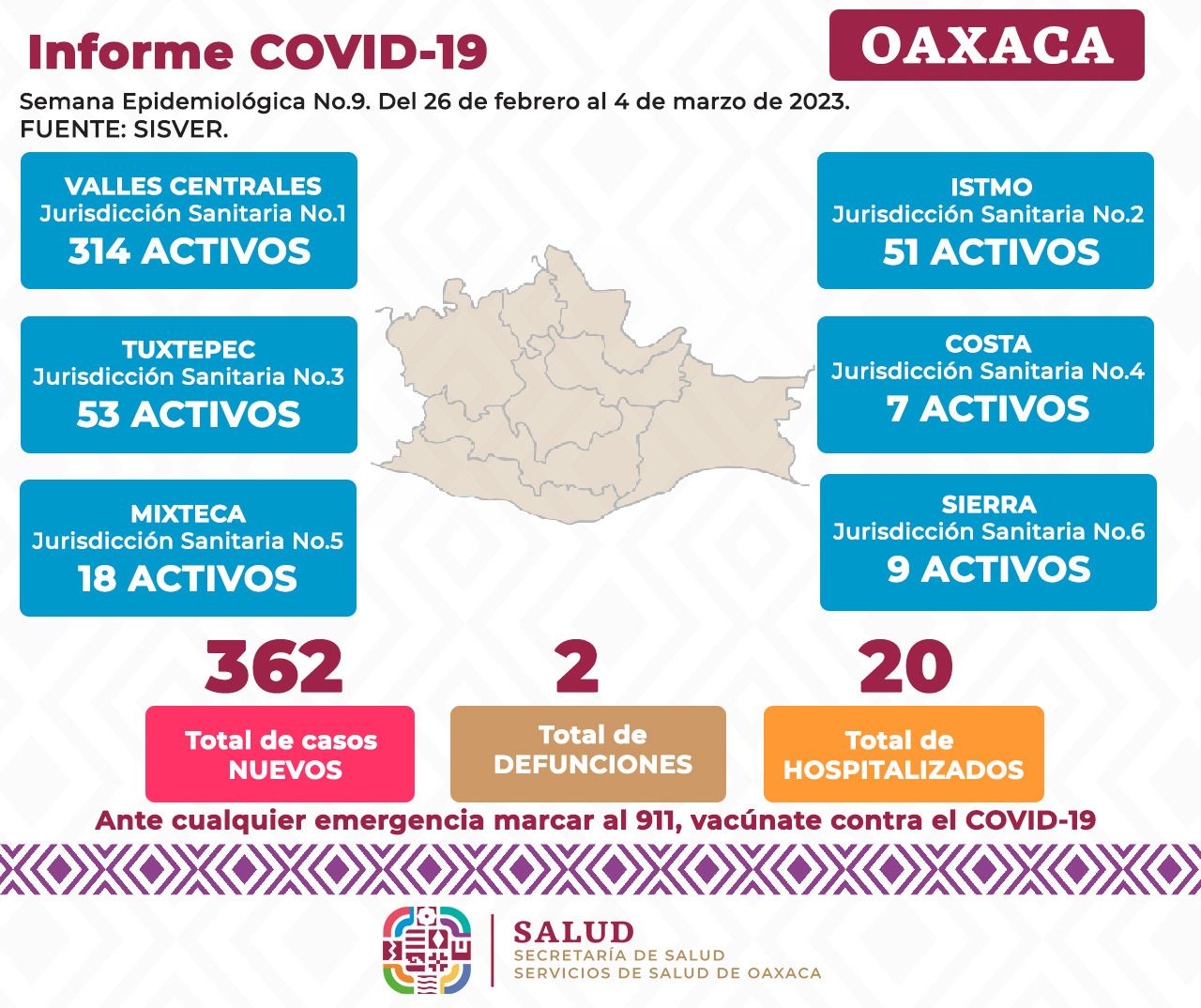 Informe COVID-19

OAXACA

Semana Epidemiológica No.9. Del 26 de febrero al 4 de marzo de 2023.
FUENTE: SISVER.

VALLES CENTRALES
Jurisdicción Sanitaria No.1
314 ACTIVOS

TUXTEPEC
Jurisdicción Sanitaria No.3
53 ACTIVOS

MIXTECA
Jurisdicción Sanitaria No.5
18 ACTIVOS

ISTMO
Jurisdicción Sanitaria No.2
51 ACTIVOS

COSTA
Jurisdicción Sanitaria No.4
7 ACTIVOS

SIERRA
Jurisdicción Sanitaria No.6
9 ACTIVOS

362
Total de casos NUEVOS

2
Total de DEFUNCIONES

20
Total de HOSPITALIZADOS

Ante cualquier emergencia marcar al 911, vacúnate contra el COVID-19

SALUD
SECRETARÍA DE SALUD
SERVICIOS DE SALUD DE OAXACA